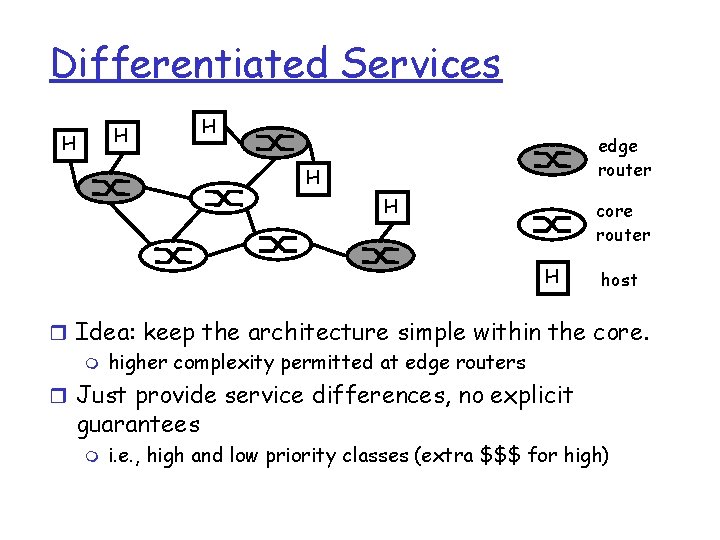 Differentiated Services

H
H
H
H
H

edge router

core router

H host

Idea: keep the architecture simple within the core.
higher complexity permitted at edge routers

Just provide service differences, no explicit guarantees
i.e., high and low priority classes (extra \$\$\$ for high)